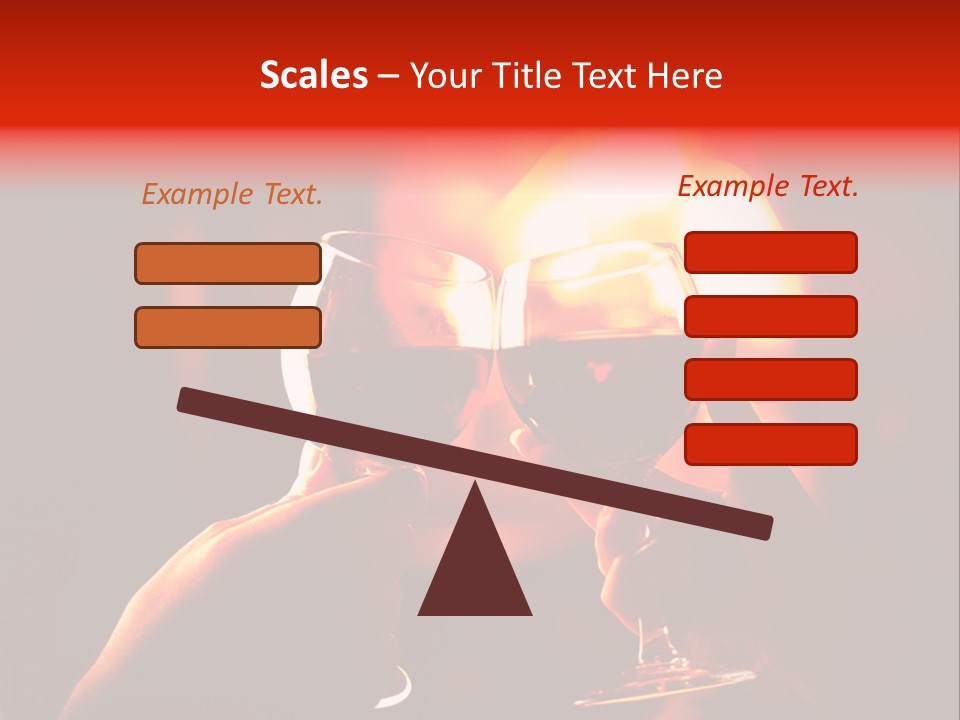 Scales – Your Title Text Here

Example Text.

Example Text.